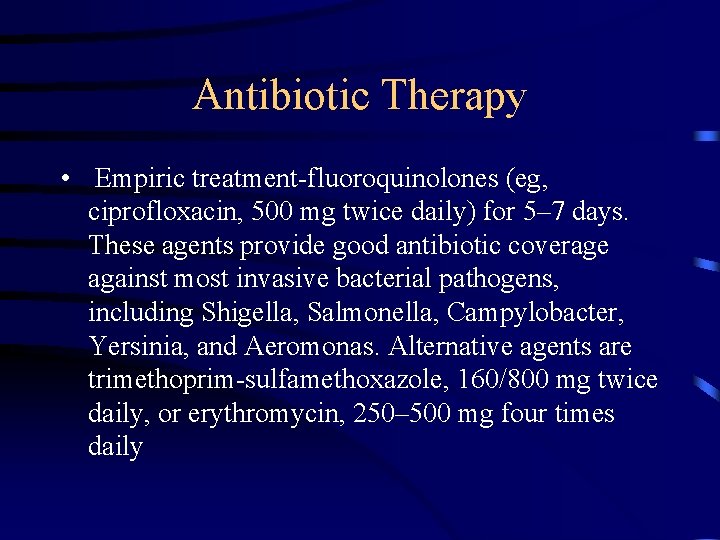 Antibiotic Therapy

• Empiric treatment-fluoroquinolones (eg, ciprofloxacin, 500 mg twice daily) for 5–7 days. These agents provide good antibiotic coverage against most invasive bacterial pathogens, including Shigella, Salmonella, Campylobacter, Yersinia, and Aeromonas. Alternative agents are trimethoprim-sulfamethoxazole, 160/800 mg twice daily, or erythromycin, 250–500 mg four times daily